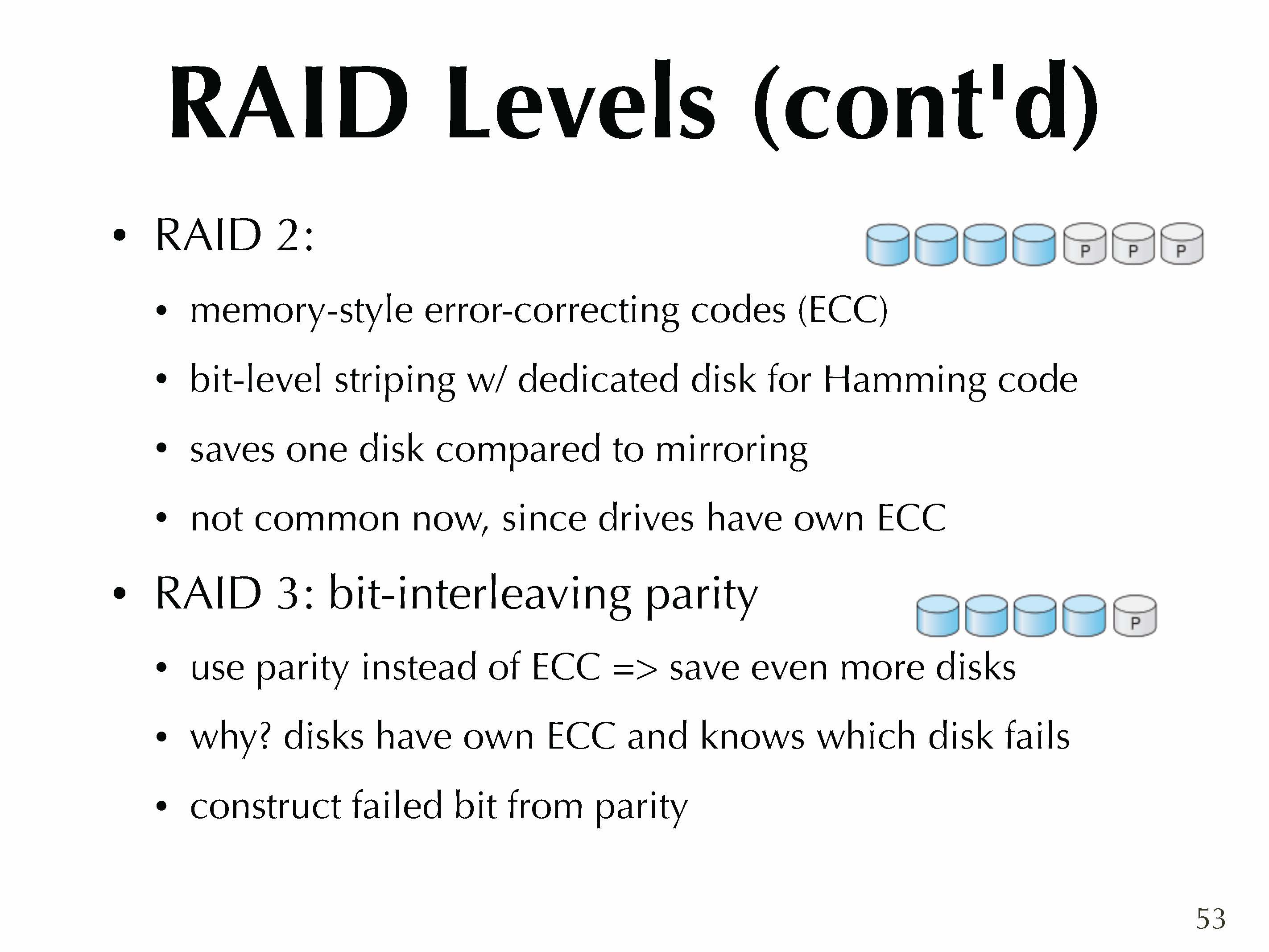 RAID Levels (cont'd)

• RAID 2:

P P P

• memory-style error-correcting codes (ECC)

• bit-level striping w/ dedicated disk for Hamming code

• saves one disk compared to mirroring

• not common now, since drives have own ECC

• RAID 3: bit-interleaving parity

P

• use parity instead of ECC => save even more disks

• why? disks have own ECC and knows which disk fails

• construct failed bit from parity

53